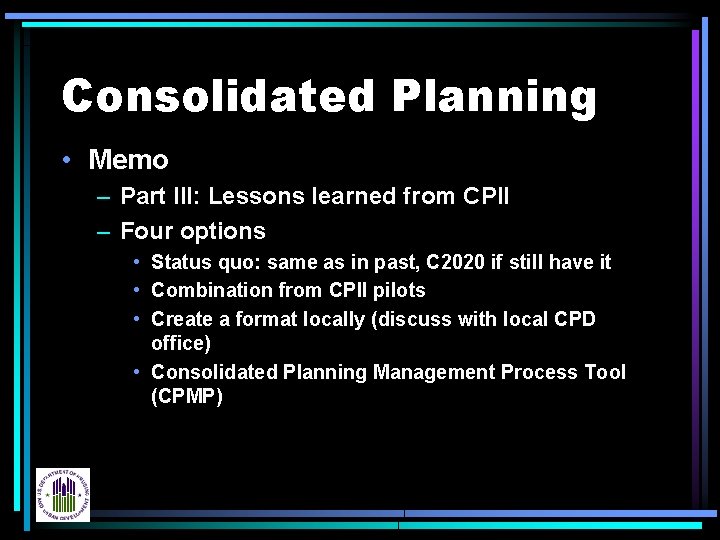 Consolidated Planning

• Memo
– Part III: Lessons learned from CPII
– Four options
• Status quo: same as in past, C2020 if still have it
• Combination from CPII pilots
• Create a format locally (discuss with local CPD office)
• Consolidated Planning Management Process Tool (CPMP)

U.S. DEPARTMENT OF HOUSING AND URBAN DEVELOPMENT